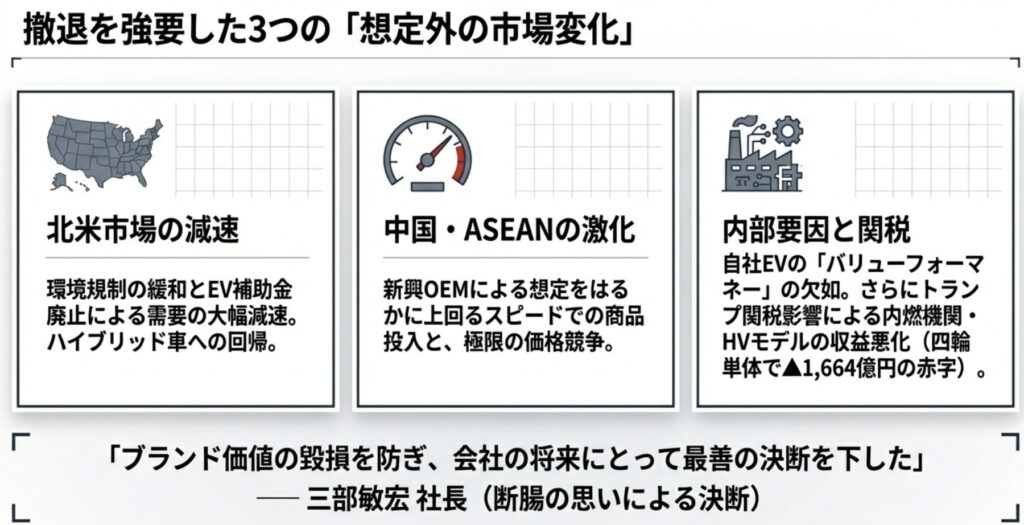 撤退を強要した3つの「想定外の市場変化」

北米市場の減速

環境規制の緩和とEV補助金廃止による需要の大幅減速。ハイブリッド車への回帰。

中国・ASEANの激化

新興OEMによる想定をはるかに上回るスピードでの商品投入と、極限の価格競争。

内部要因と関税

自社EVの「バリューフォーマネー」の欠如。さらにトランプ関税影響による内燃機関・HVモデルの収益悪化（四輪単体で▲1,664億円の赤字）。

「ブランド価値の毀損を防ぎ、会社の将来にとって最善の決断を下した」
── 三部敏宏 社長（断腸の思いによる決断）